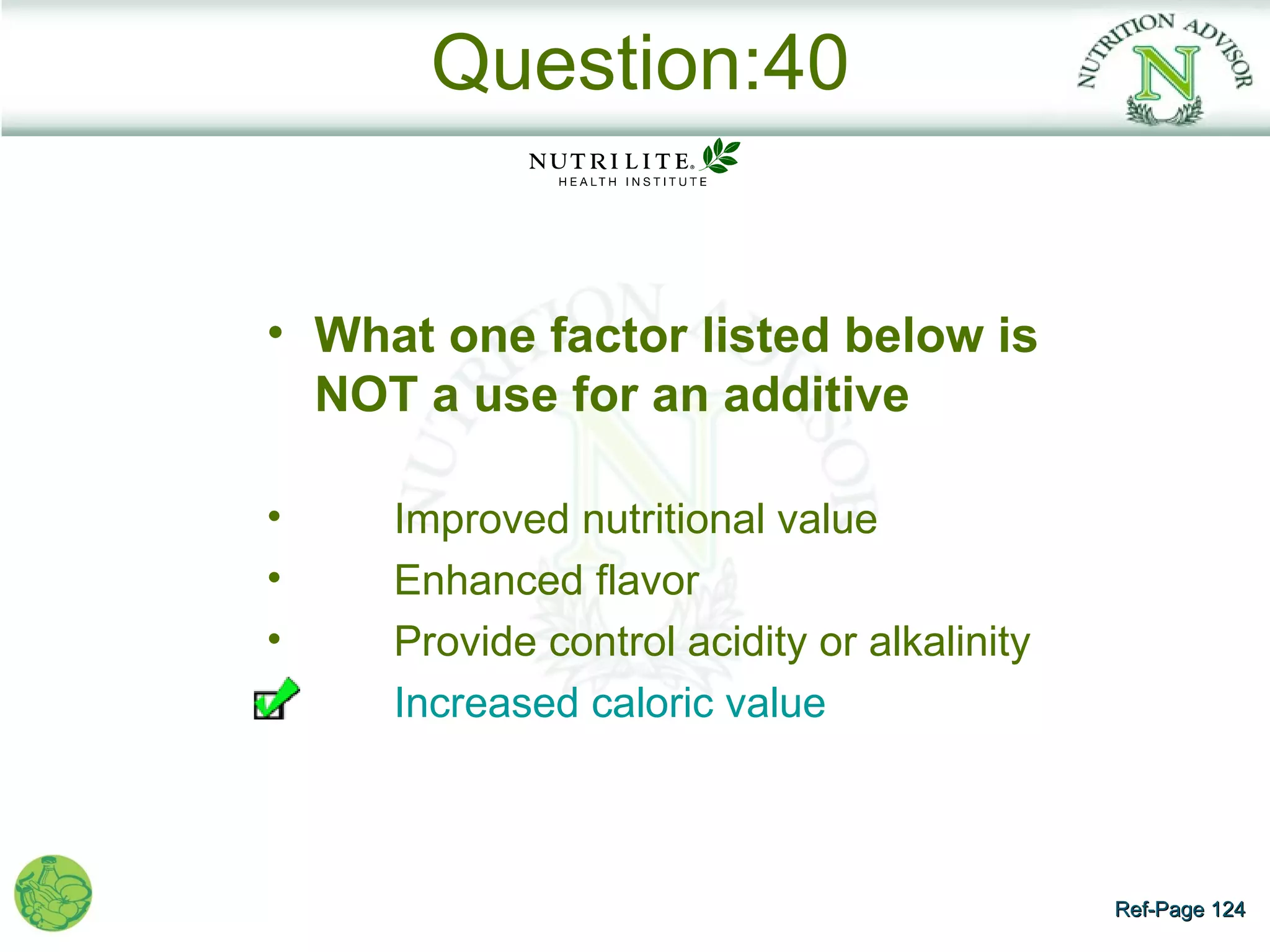 Question:40

NUTRITION ADVISOR
N

NUTRILITE®
HEALTH INSTITUTE

• What one factor listed below is NOT a use for an additive

• Improved nutritional value
• Enhanced flavor
• Provide control acidity or alkalinity
Increased caloric value

Ref-Page 124